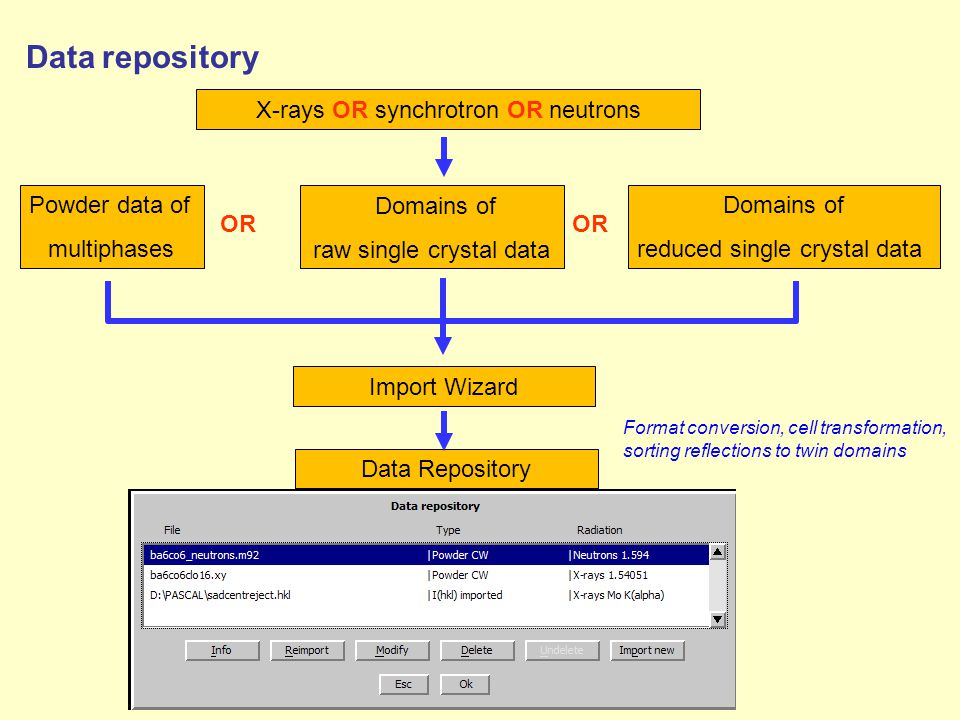 Data repository

X-rays OR synchrotron OR neutrons

Powder data of multiphases

OR

Domains of raw single crystal data

OR

Domains of reduced single crystal data

Import Wizard

Format conversion, cell transformation, sorting reflections to twin domains

Data Repository

Data repository

| File | Type | Radiation |
|---|---|---|
| ba6co6_neutrons.m92 | \|Powder CW | \|Neutrons 1.594 |
| ba6co6clo16.xy | \|Powder CW | \|X-rays 1.54051 |
| D:\PASCAL\sadcentreject.hkl | \|I(hkl) imported | \|X-rays Mo K(alpha) |

Info Reimport Modify Delete Undelete Import new

Esc Ok